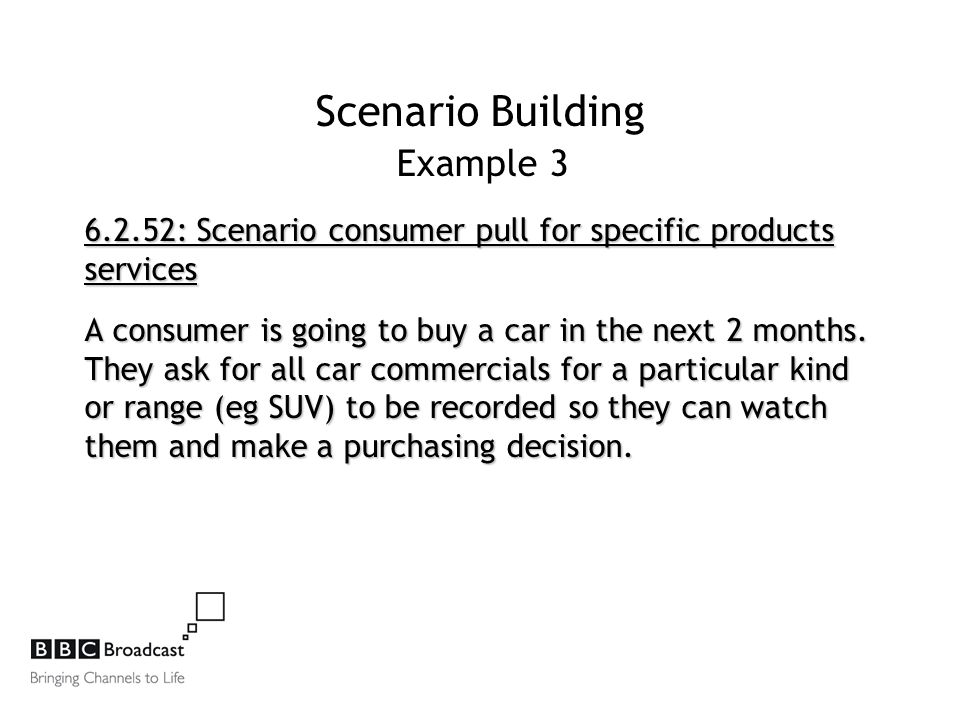 Scenario Building
Example 3

6.2.52: Scenario consumer pull for specific products services

A consumer is going to buy a car in the next 2 months. They ask for all car commercials for a particular kind or range (eg SUV) to be recorded so they can watch them and make a purchasing decision.

BBC Broadcast
Bringing Channels to Life